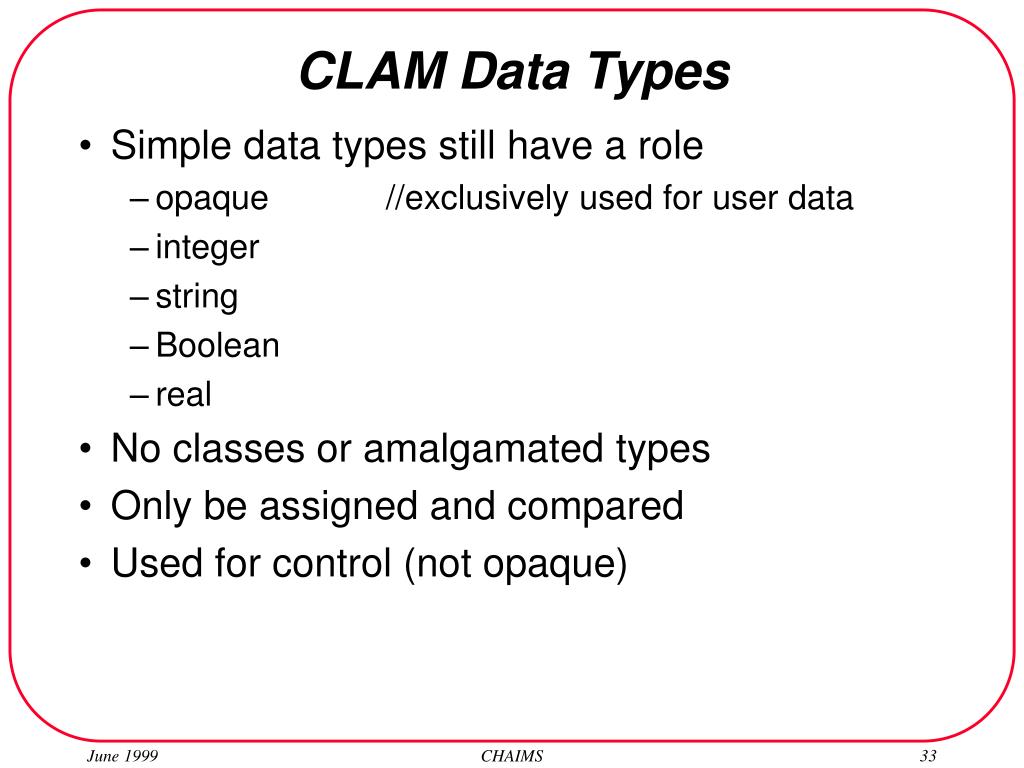 CLAM Data Types

• Simple data types still have a role
– opaque //exclusively used for user data
– integer
– string
– Boolean
– real
• No classes or amalgamated types
• Only be assigned and compared
• Used for control (not opaque)

June 1999 CHAIMS 33